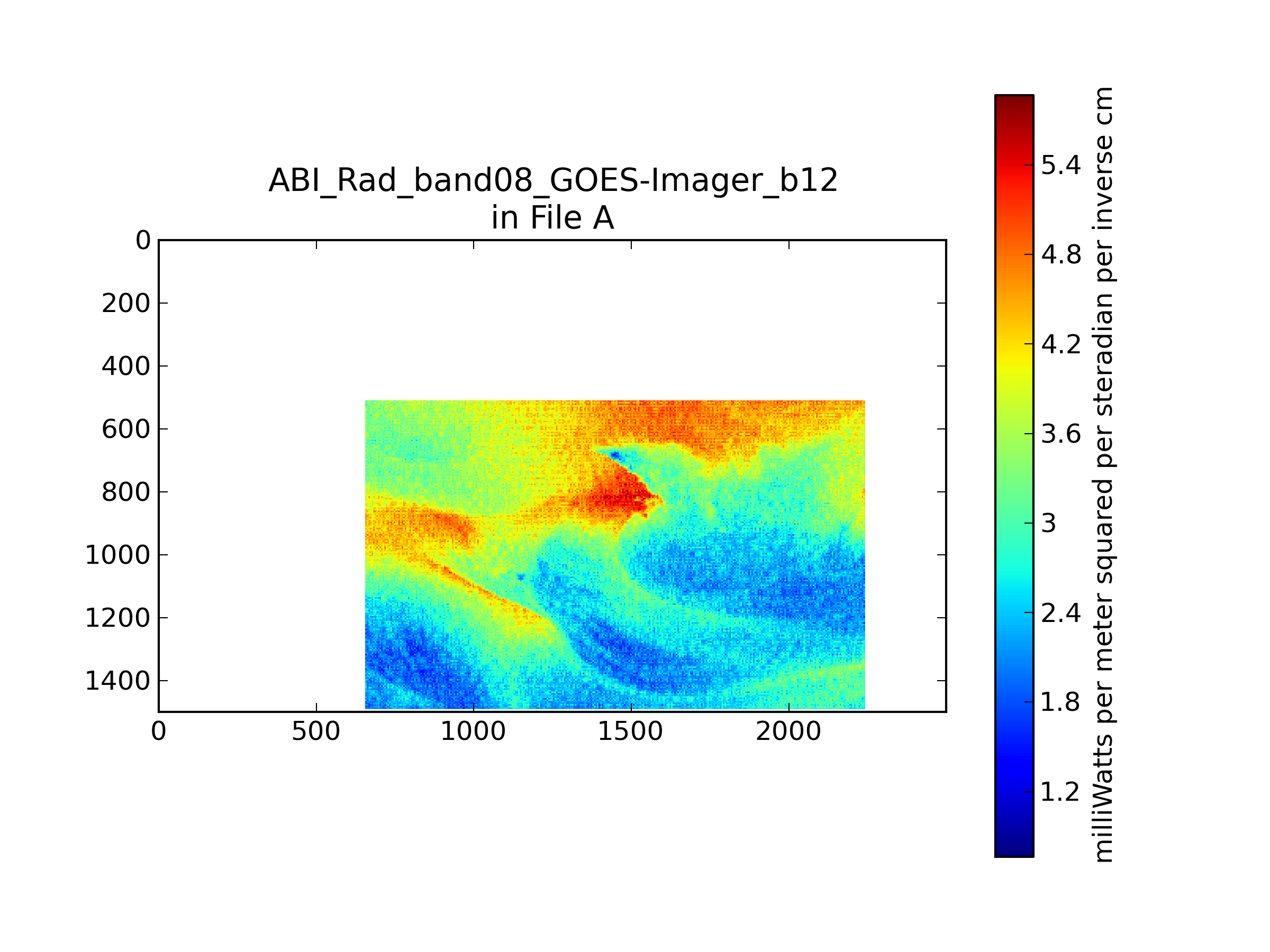 ABI_Rad_band08_GOES-Imager_b12
in File A

0
200
400
600
800
1000
1200
1400

0
500
1000
1500
2000

5.4
4.8
4.2
3.6
3
2.4
1.8
1.2

milliWatts per meter squared per steradian per inverse cm